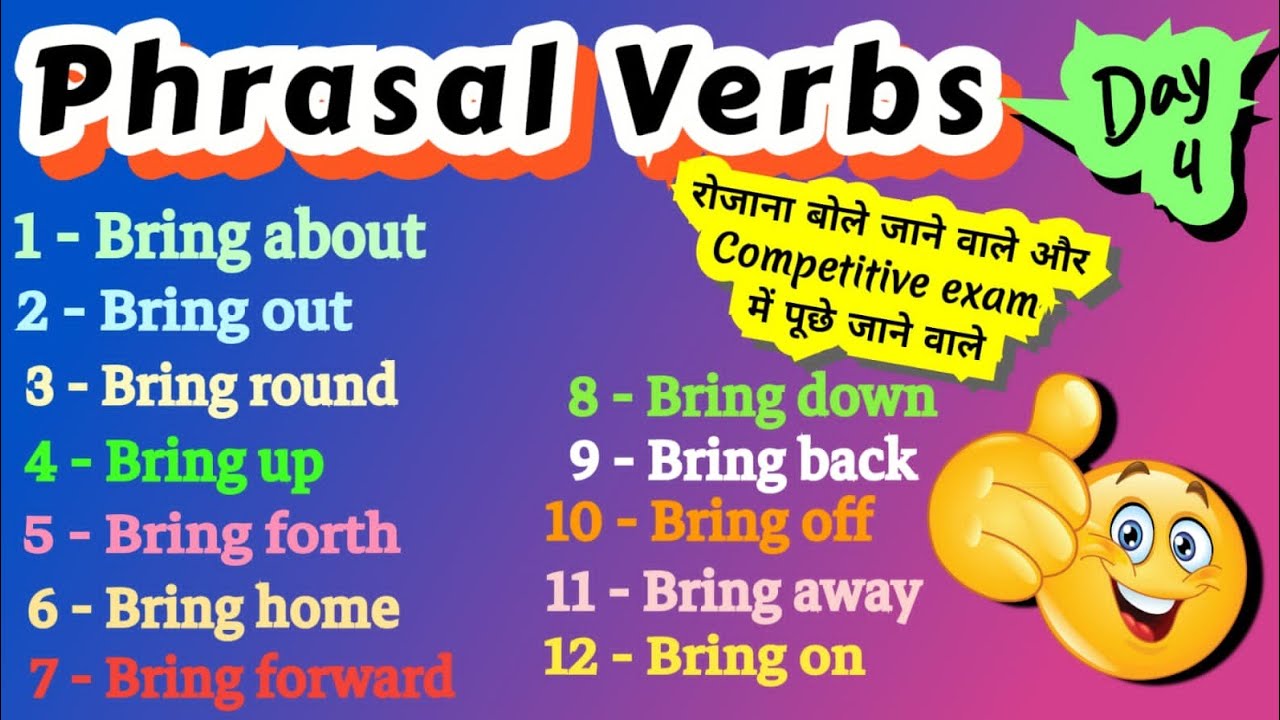 Phrasal Verbs

Day 4

रोजाना बोले जाने वाले और Competitive exam में पूछे जाने वाले

1 - Bring about
2 - Bring out
3 - Bring round
4 - Bring up
5 - Bring forth
6 - Bring home
7 - Bring forward

8 - Bring down
9 - Bring back
10 - Bring off
11 - Bring away
12 - Bring on